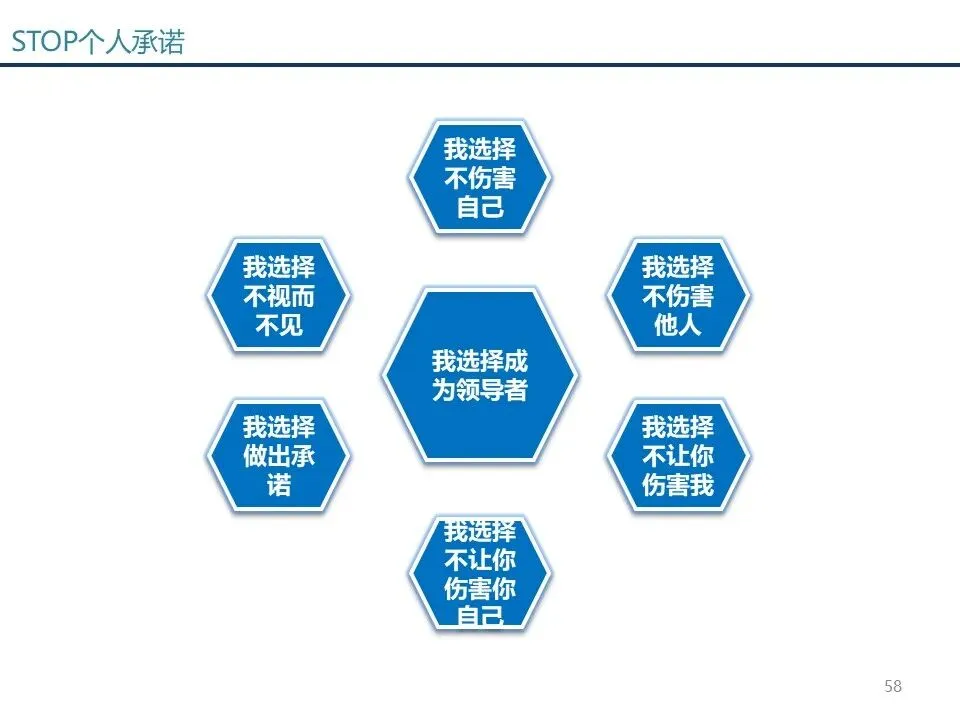 STOP个人承诺

我选择不伤害自己

我选择不视而不见

我选择不伤害他人

我选择成为领导者

我选择做出承诺

我选择不让你伤害我

我选择不让你伤害你自己

58